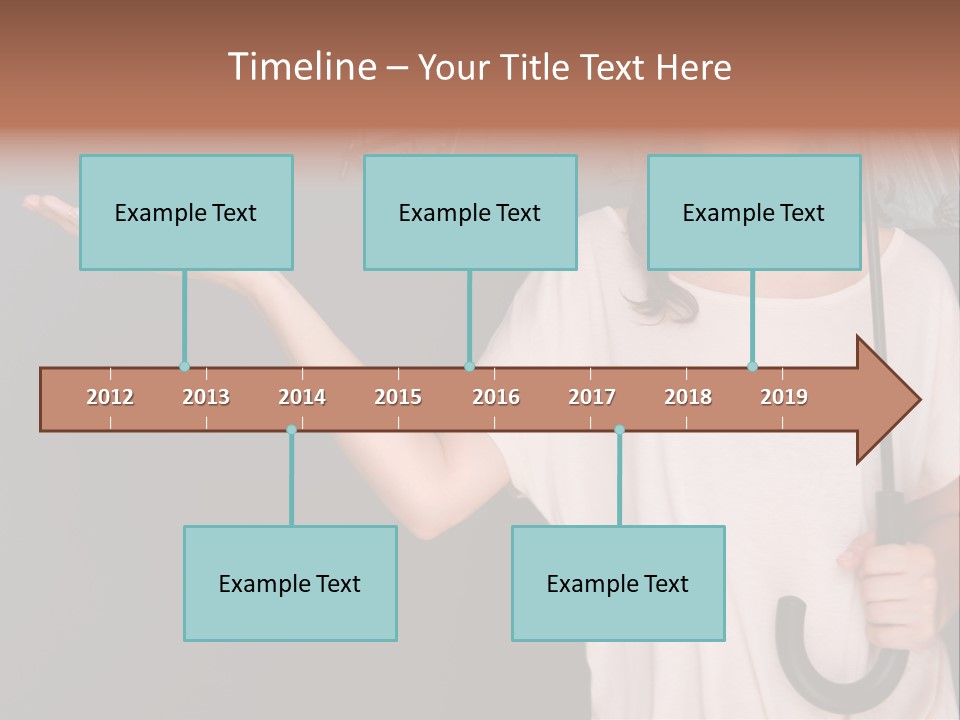 Timeline – Your Title Text Here

Example Text

Example Text

Example Text

2012 2013 2014 2015 2016 2017 2018 2019

Example Text

Example Text